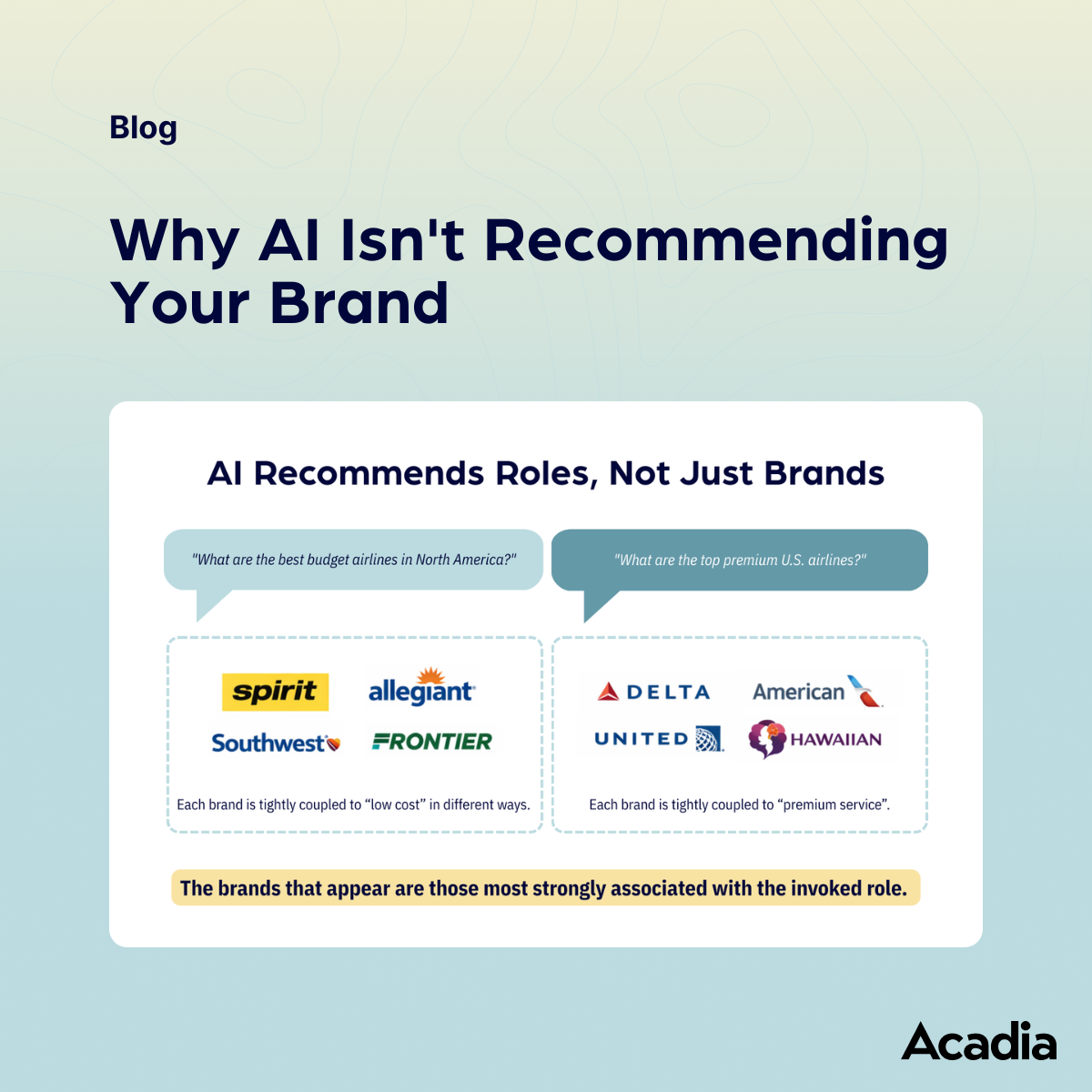 Blog

Why AI Isn't Recommending Your Brand

AI Recommends Roles, Not Just Brands

"What are the best budget airlines in North America?"

spirit

allegiant

Southwest

FRONTIER

Each brand is tightly coupled to “low cost” in different ways.

"What are the top premium U.S. airlines?"

DELTA

American

UNITED

HAWAIIAN

Each brand is tightly coupled to “premium service”.

The brands that appear are those most strongly associated with the invoked role.

Acadia